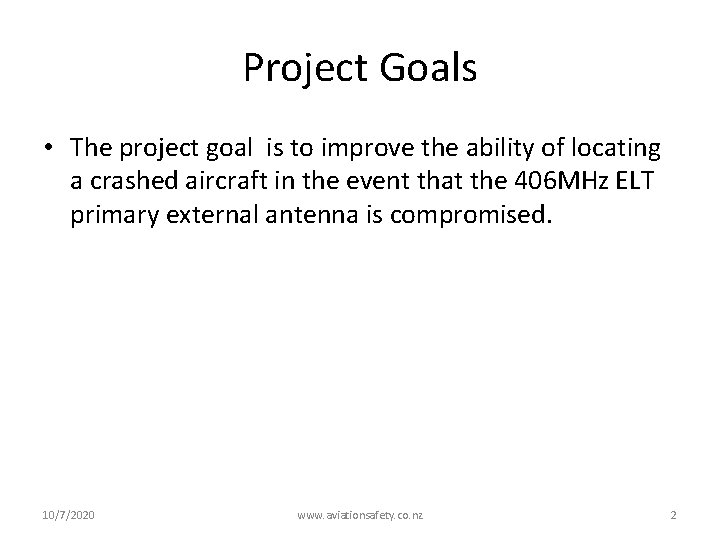 Project Goals

• The project goal is to improve the ability of locating a crashed aircraft in the event that the 406MHz ELT primary external antenna is compromised.

10/7/2020 www.aviationsafety.co.nz 2